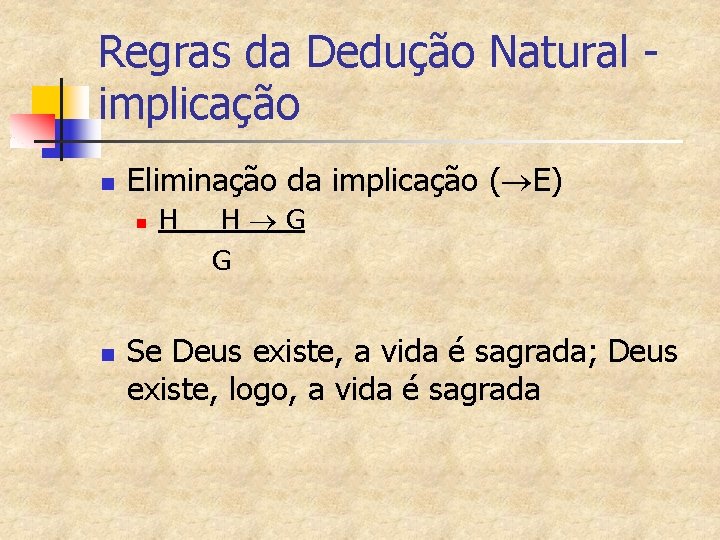 Regras da Dedução Natural - implicação

Eliminação da implicação ($\rightarrow$E)

$\frac{H \quad H \rightarrow G}{G}$

Se Deus existe, a vida é sagrada; Deus existe, logo, a vida é sagrada